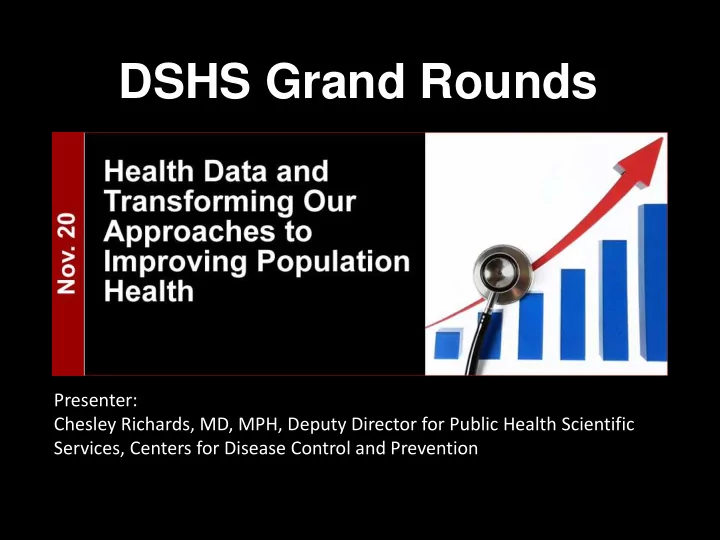 DSHS Grand Rounds

Nov. 20

Health Data and Transforming Our Approaches to Improving Population Health

Presenter:
Chesley Richards, MD, MPH, Deputy Director for Public Health Scientific Services, Centers for Disease Control and Prevention